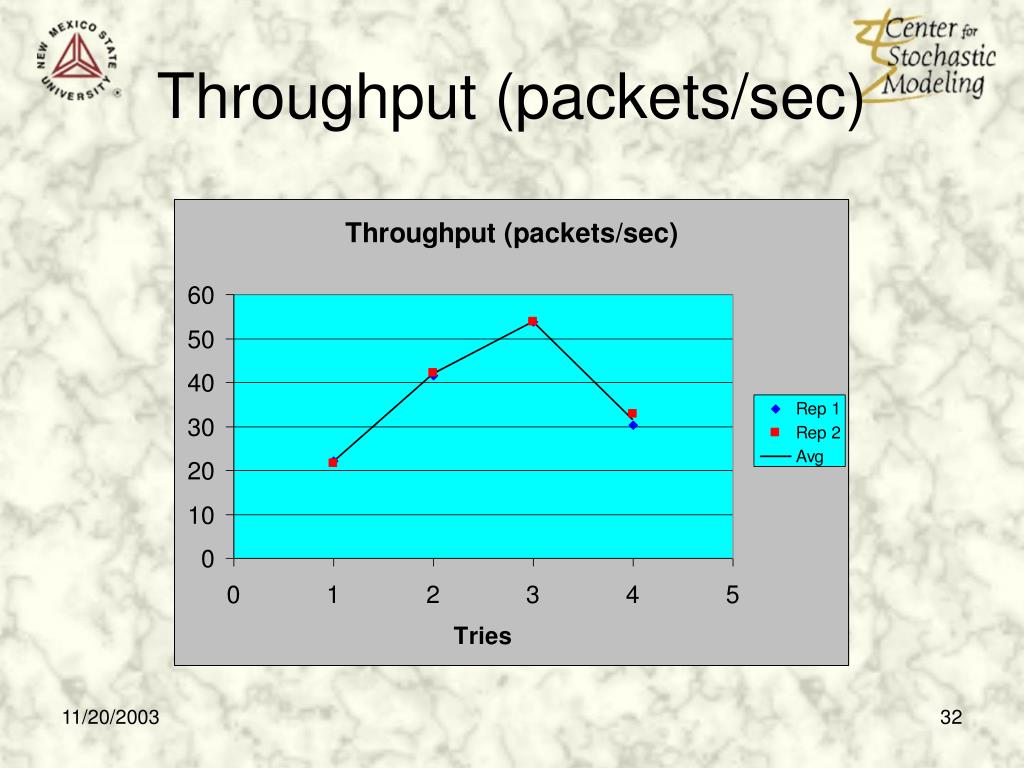 NEW MEXICO STATE UNIVERSITY

Center for Stochastic Modeling

Throughput (packets/sec)

Throughput (packets/sec)

60
50
40
30
20
10
0

0 1 2 3 4 5

Tries

Rep 1
Rep 2
Avg

11/20/2003

32